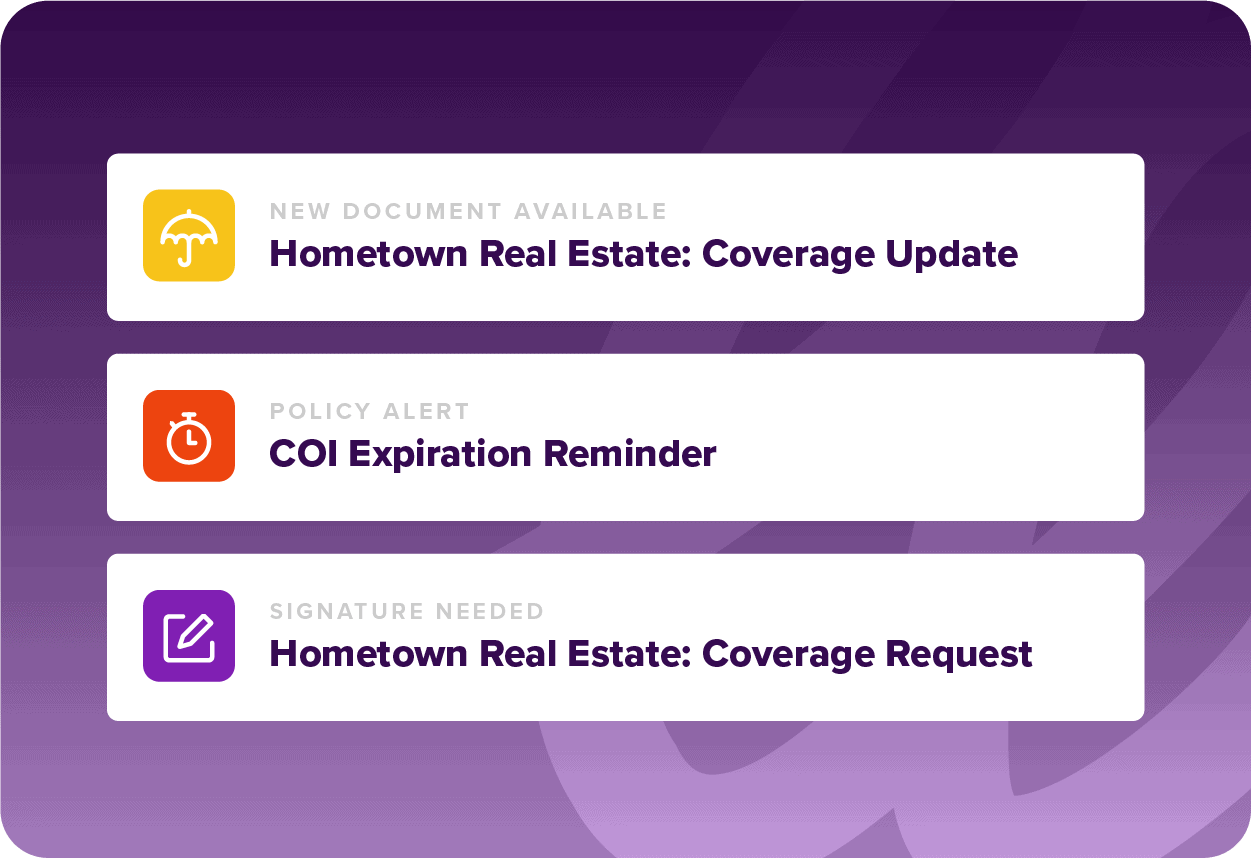 NEW DOCUMENT AVAILABLE
Hometown Real Estate: Coverage Update

POLICY ALERT
COI Expiration Reminder

SIGNATURE NEEDED
Hometown Real Estate: Coverage Request